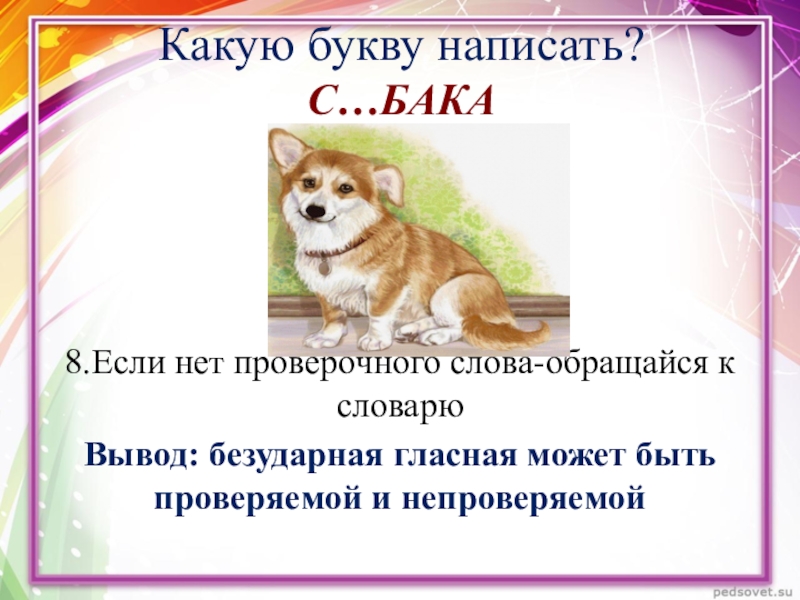 Какую букву написать?
С…БАКА

8.Если нет проверочного слова-обращайся к словарю

Вывод: безударная гласная может быть проверяемой и непроверяемой

pedsovet.su